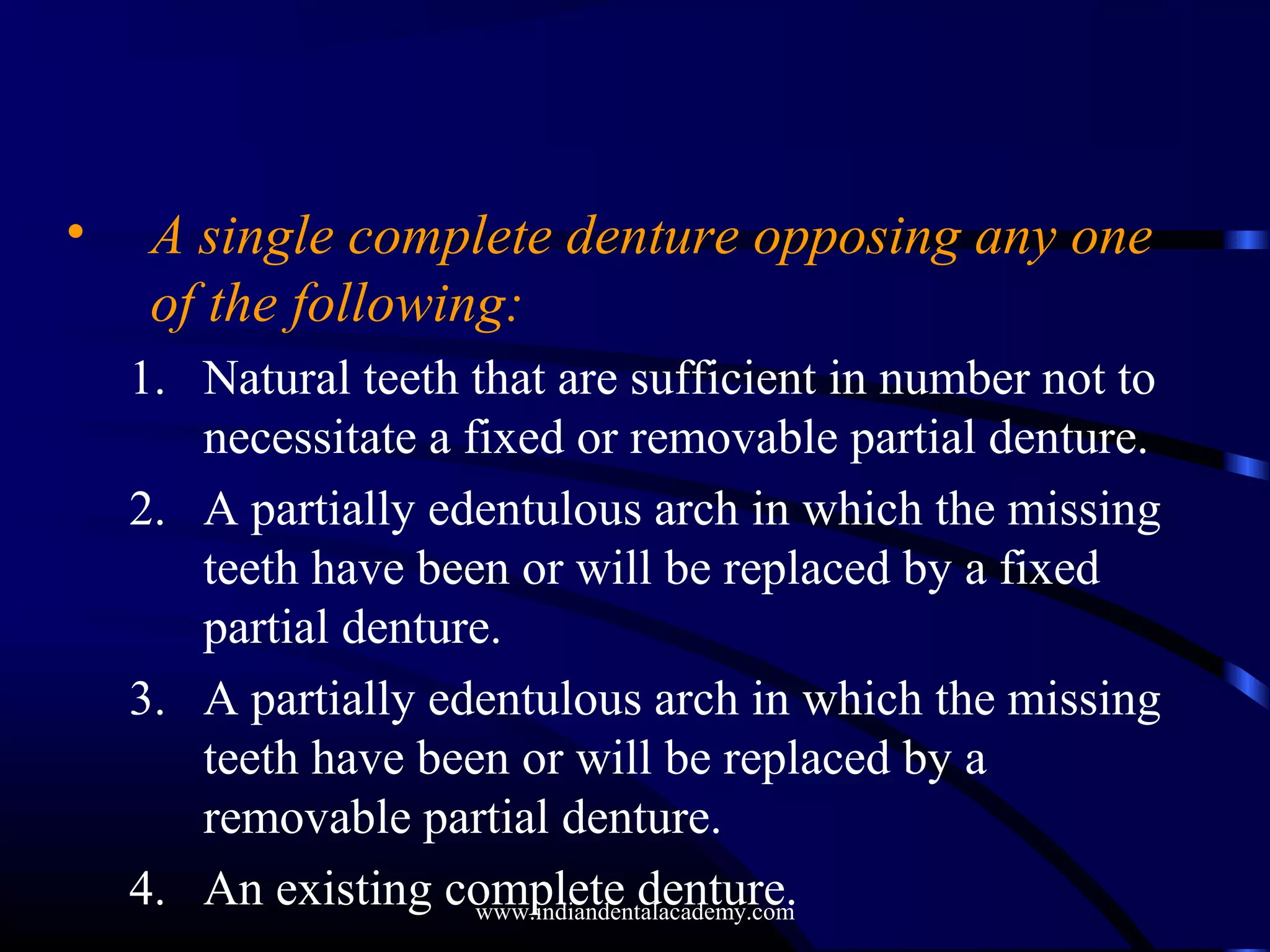 • A single complete denture opposing any one of the following:

1. Natural teeth that are sufficient in number not to necessitate a fixed or removable partial denture.
2. A partially edentulous arch in which the missing teeth have been or will be replaced by a fixed partial denture.
3. A partially edentulous arch in which the missing teeth have been or will be replaced by a removable partial denture.
4. An existing complete denture.

www.indiandentalacademy.com